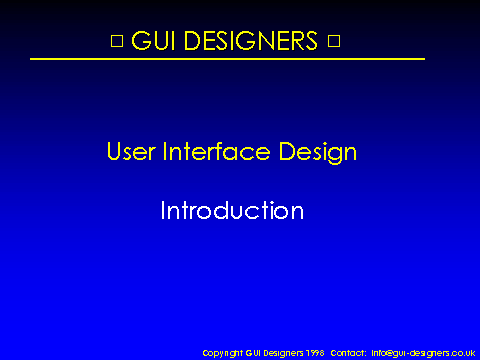 □ GUI DESIGNERS □

User Interface Design

Introduction

Copyright GUI Designers 1998 Contact: info@gui-designers.co.uk